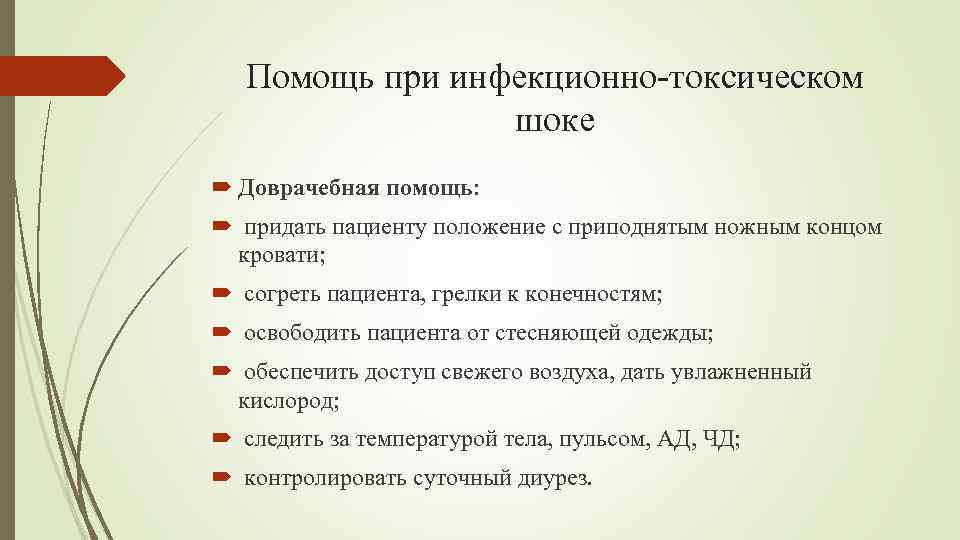 Помощь при инфекционно-токсическом шоке

Доврачебная помощь:

придать пациенту положение с приподнятым ножным концом кровати;

согреть пациента, грелки к конечностям;

освободить пациента от стесняющей одежды;

обеспечить доступ свежего воздуха, дать увлажненный кислород;

следить за температурой тела, пульсом, АД, ЧД;

контролировать суточный диурез.